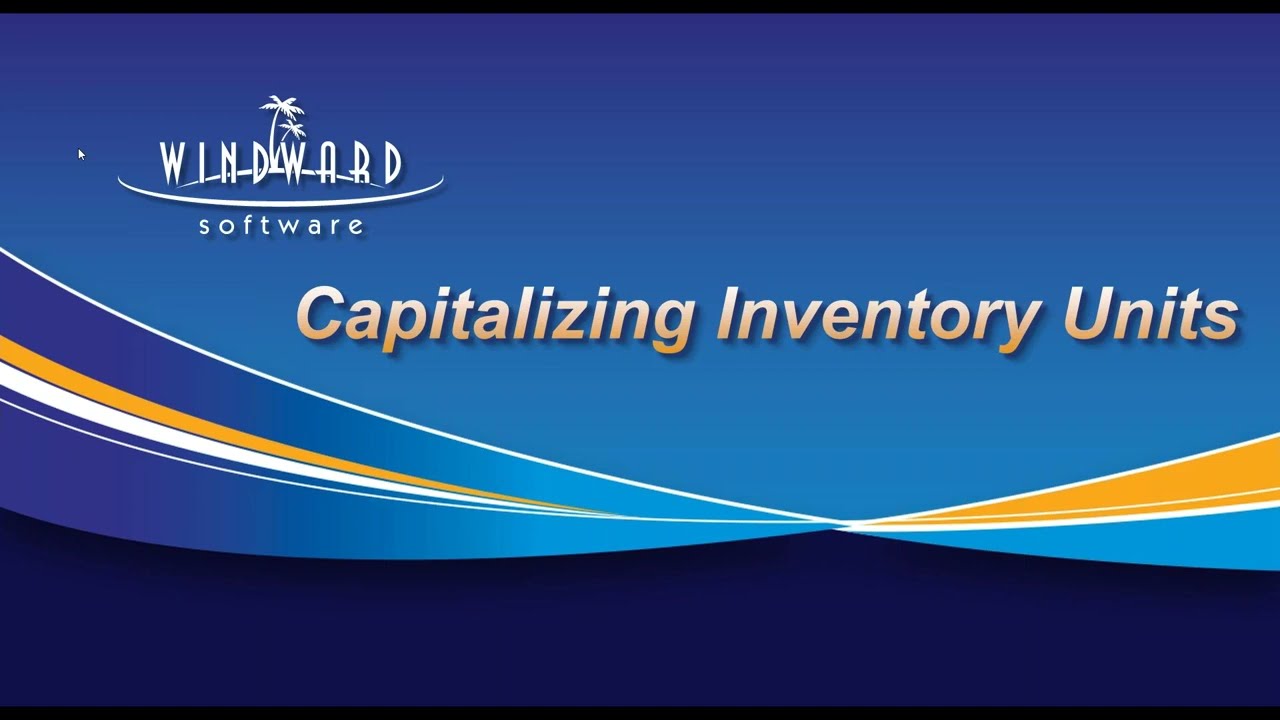 WINDWARD
software

Capitalizing Inventory Units